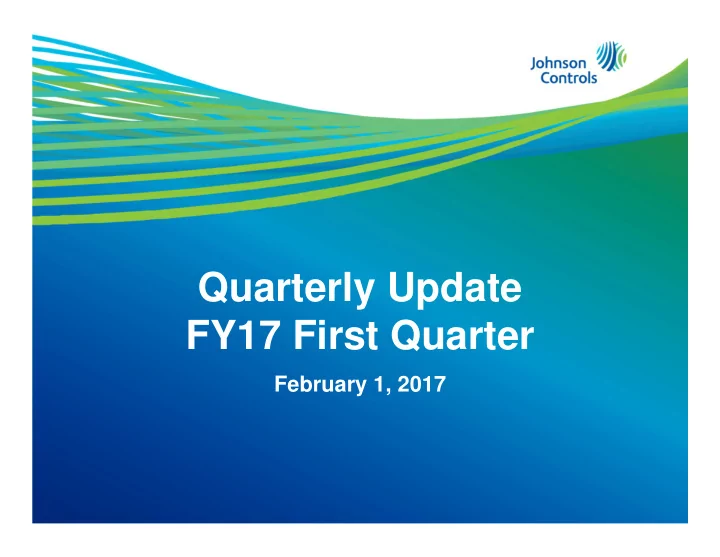 Johnson Controls

Quarterly Update
FY17 First Quarter

February 1, 2017